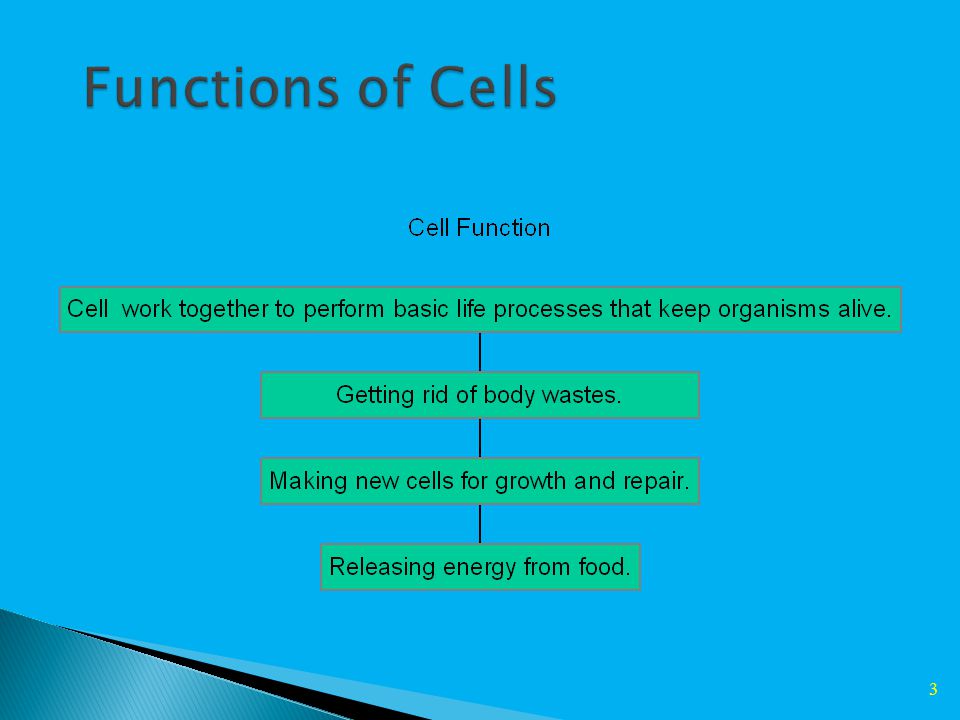 Functions of Cells

Cell Function

Cell work together to perform basic life processes that keep organisms alive.

Getting rid of body wastes.

Making new cells for growth and repair.

Releasing energy from food.

3